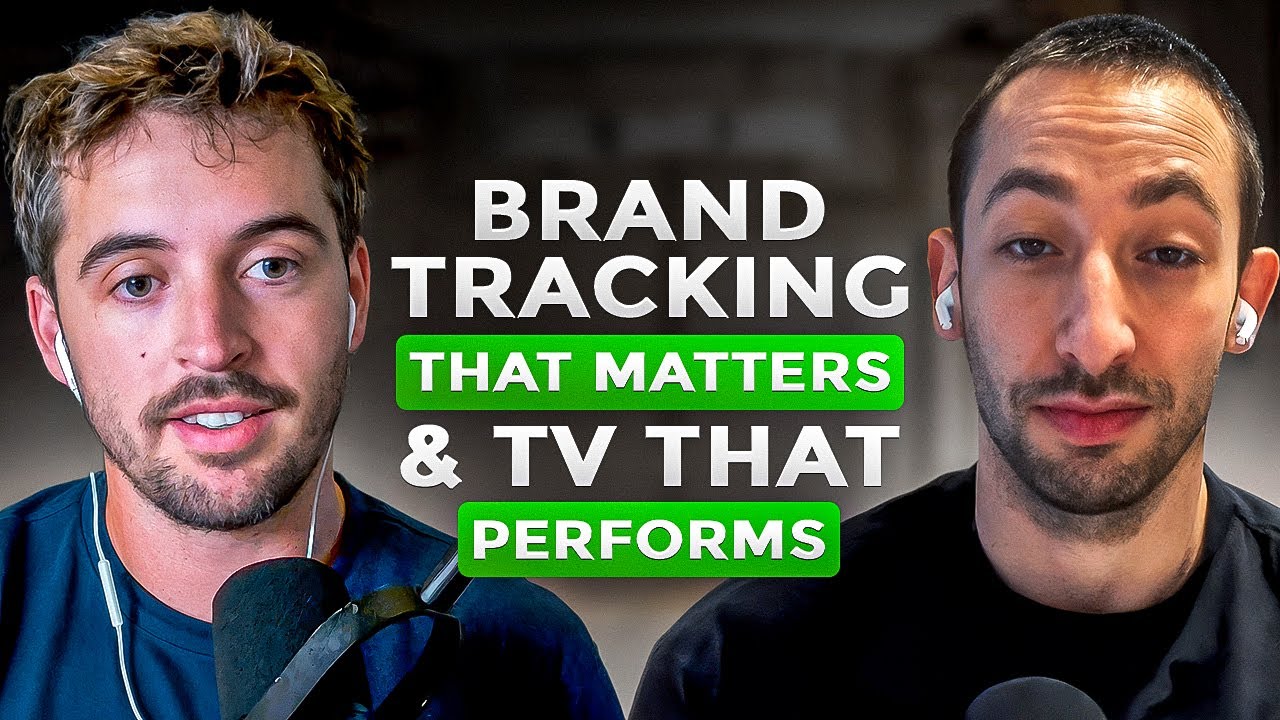 BRAND TRACKING THAT MATTERS & TV THAT PERFORMS